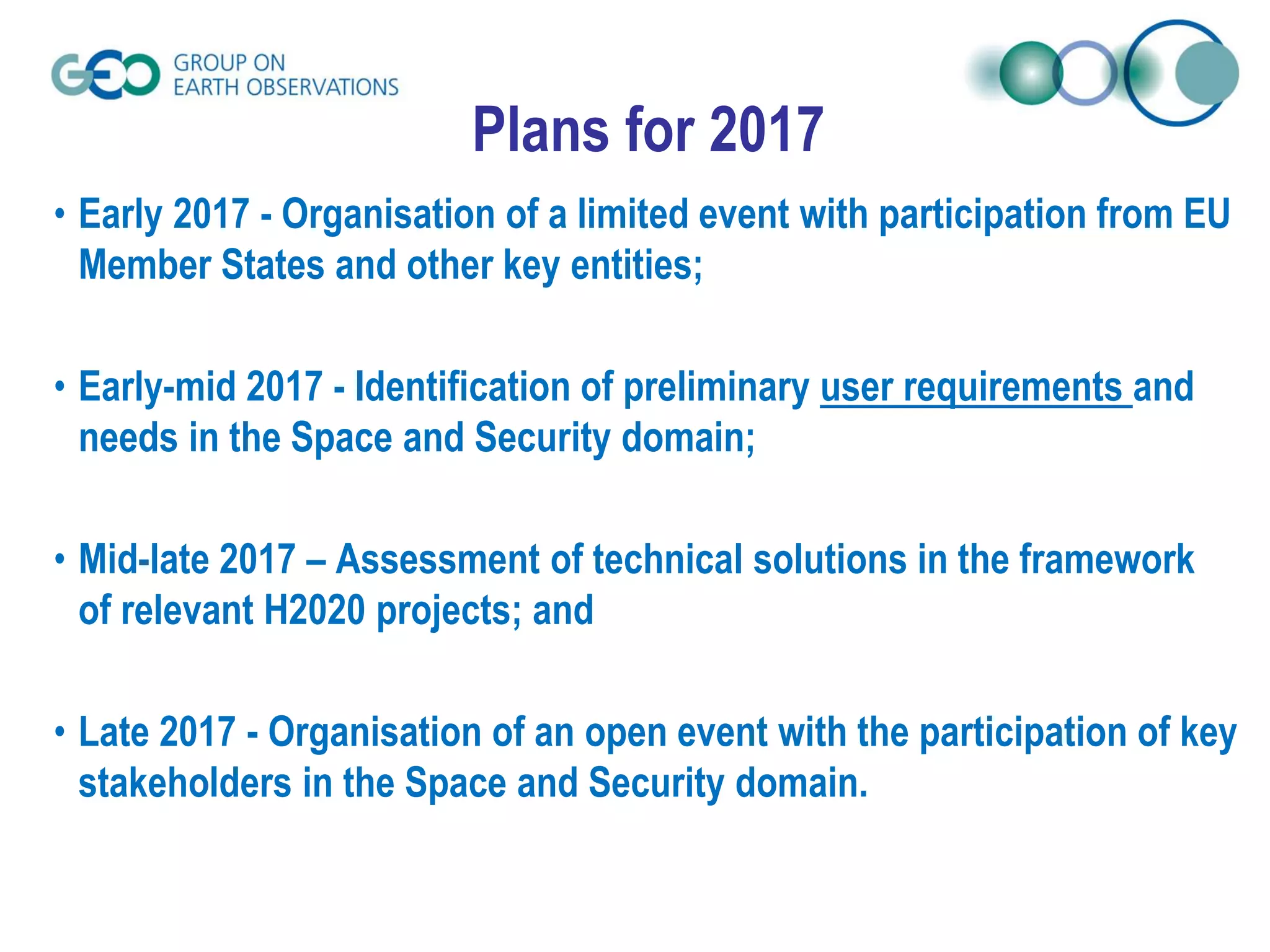 GEO GROUP ON EARTH OBSERVATIONS

Plans for 2017

• Early 2017 - Organisation of a limited event with participation from EU Member States and other key entities;

• Early-mid 2017 - Identification of preliminary user requirements and needs in the Space and Security domain;

• Mid-late 2017 – Assessment of technical solutions in the framework of relevant H2020 projects; and

• Late 2017 - Organisation of an open event with the participation of key stakeholders in the Space and Security domain.